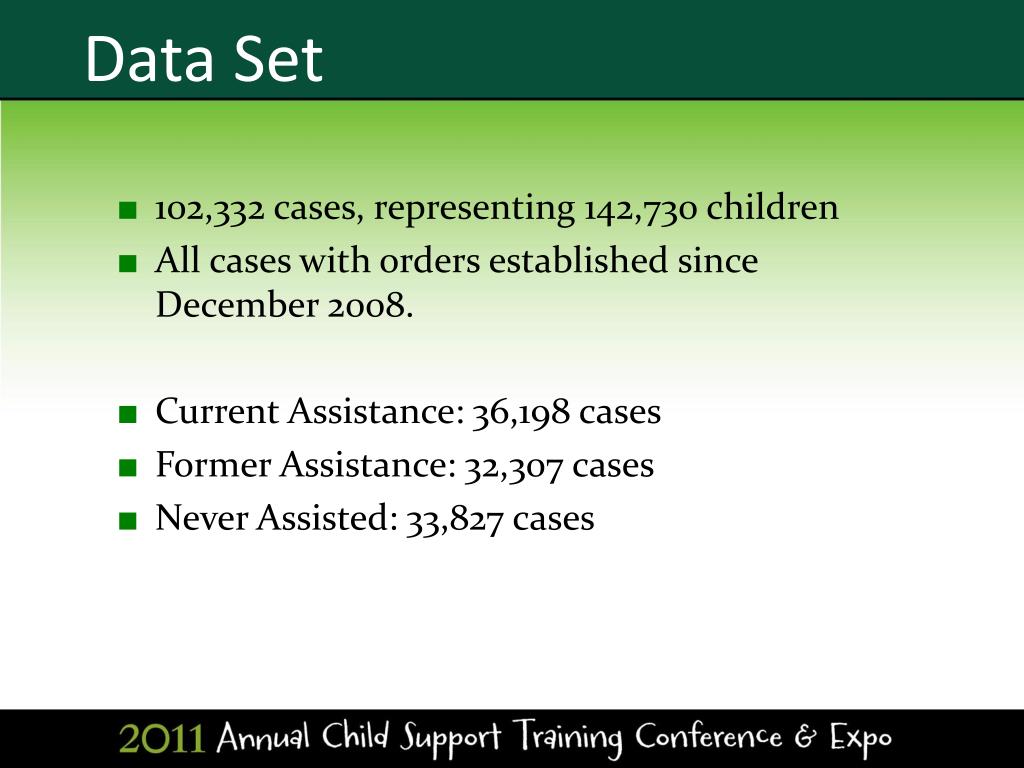 Data Set

- 102,332 cases, representing 142,730 children
- All cases with orders established since December 2008.

- Current Assistance: 36,198 cases
- Former Assistance: 32,307 cases
- Never Assisted: 33,827 cases

2011 Annual Child Support Training Conference & Expo